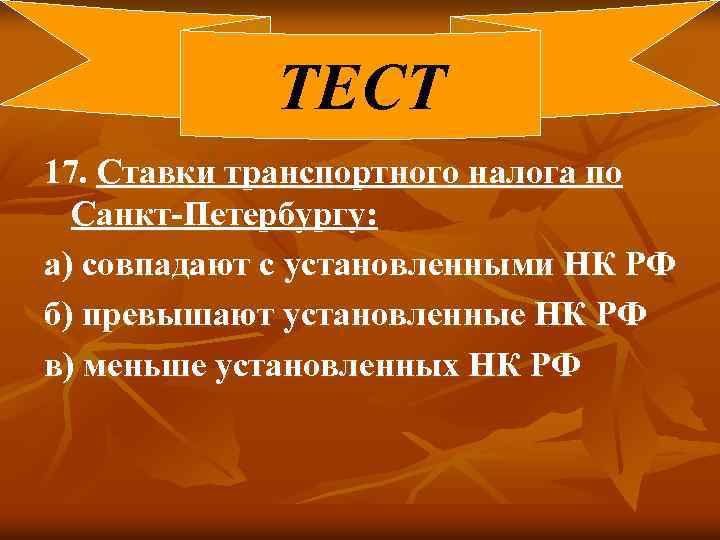 ТЕСТ

17. Ставки транспортного налога по Санкт-Петербургу:

а) совпадают с установленными НК РФ

б) превышают установленные НК РФ

в) меньше установленных НК РФ